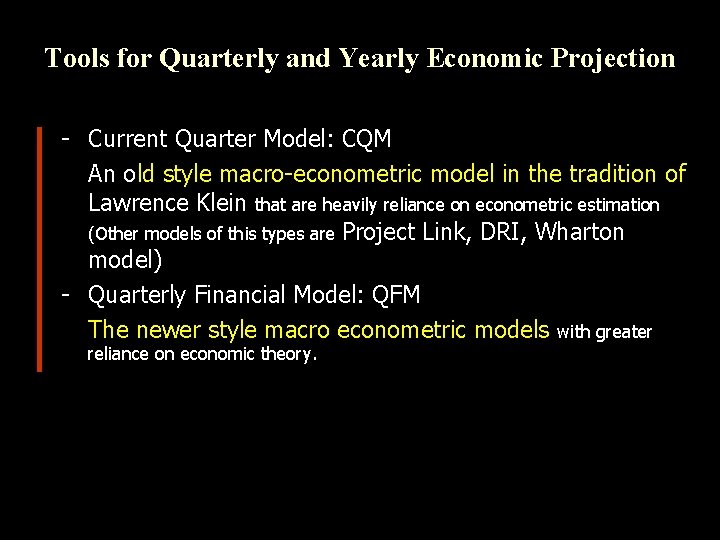 Tools for Quarterly and Yearly Economic Projection

- Current Quarter Model: CQM

An old style macro-econometric model in the tradition of Lawrence Klein that are heavily reliance on econometric estimation (Other models of this types are Project Link, DRI, Wharton model)

- Quarterly Financial Model: QFM

The newer style macro econometric models with greater reliance on economic theory.